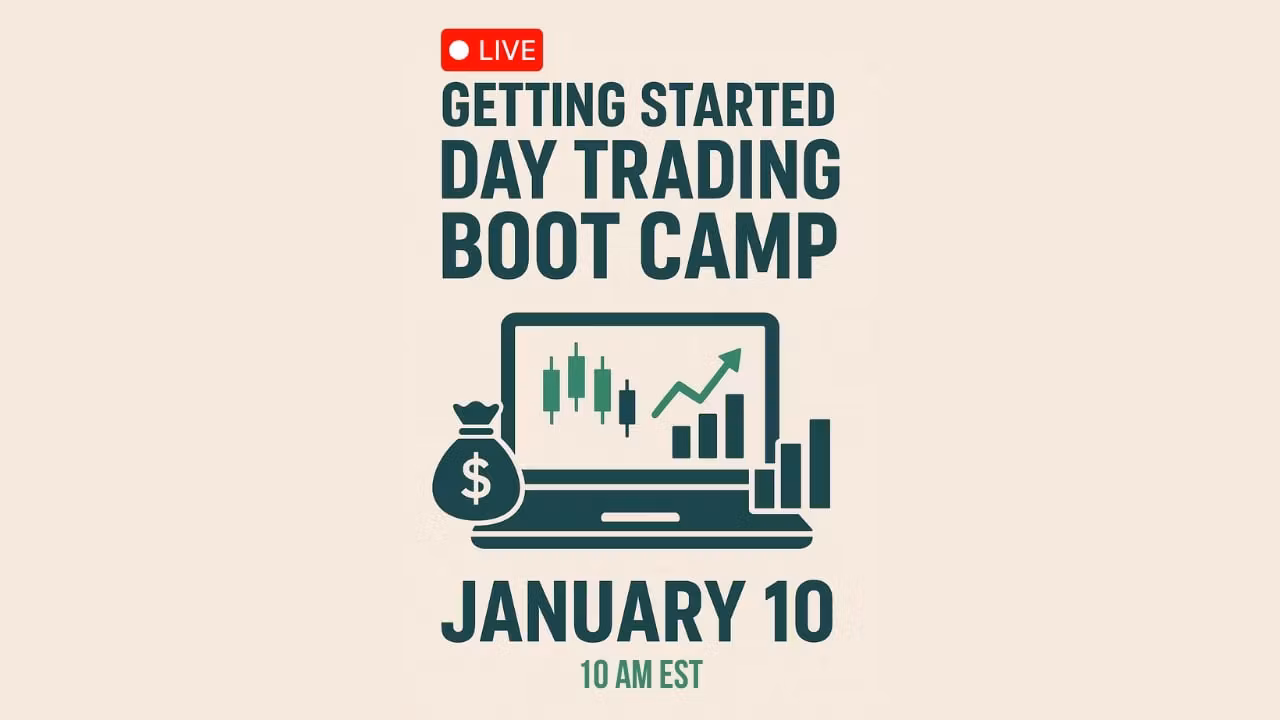 LIVE

GETTING STARTED DAY TRADING BOOT CAMP

$

JANUARY 10

10 AM EST